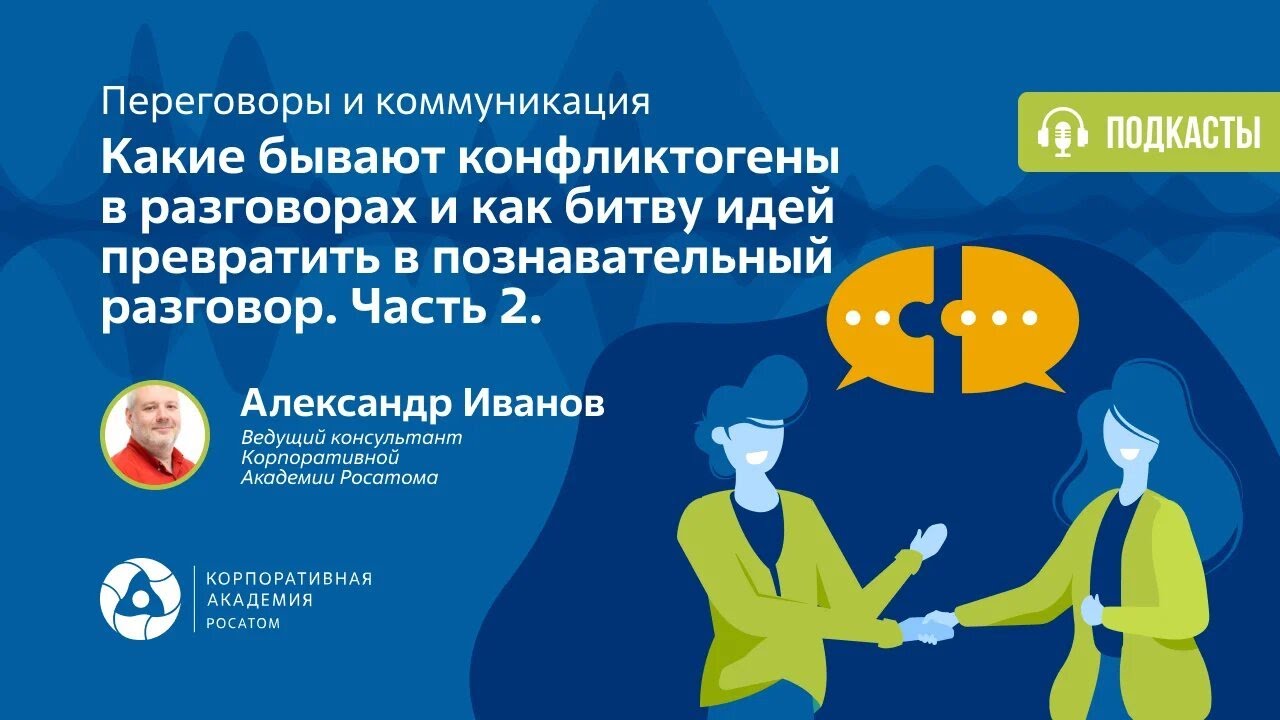 Переговоры и коммуникация

Какие бывают конфликтогены в разговорах и как битву идей превратить в познавательный разговор. Часть 2.

ПОДКАСТЫ

Александр Иванов

Ведущий консультант Корпоративной Академии Росатома

КОРПОРАТИВНАЯ АКАДЕМИЯ РОСАТОМ